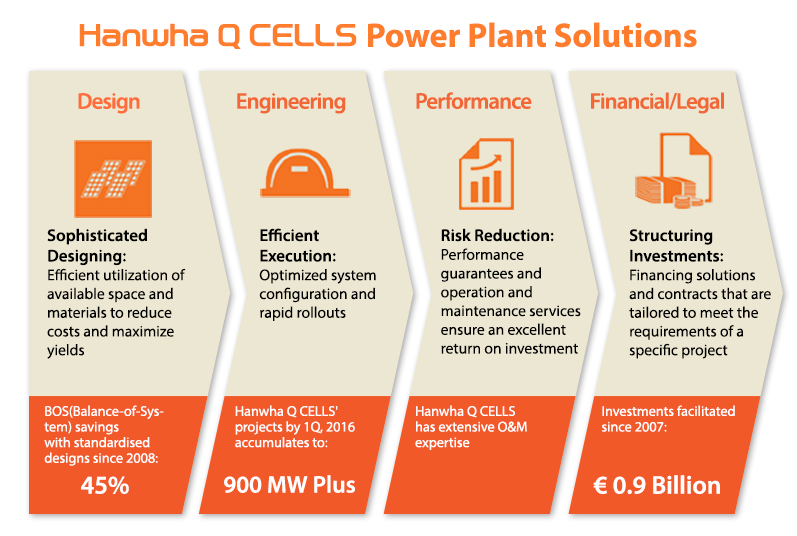 Hanwha Q CELLS Power Plant Solutions

Design

Sophisticated Designing:
Efficient utilization of available space and materials to reduce costs and maximize yields

BOS(Balance-of-System) savings with standardised designs since 2008:

45%

Engineering

Efficient Execution:
Optimized system configuration and rapid rollouts

Hanwha Q CELLS' projects by 1Q, 2016 accumulates to:

900 MW Plus

Performance

Risk Reduction:
Performance guarantees and operation and maintenance services ensure an excellent return on investment

Hanwha Q CELLS has extensive O&M expertise

Financial/Legal

Structuring Investments:
Financing solutions and contracts that are tailored to meet the requirements of a specific project

Investments facilitated since 2007:

€ 0.9 Billion